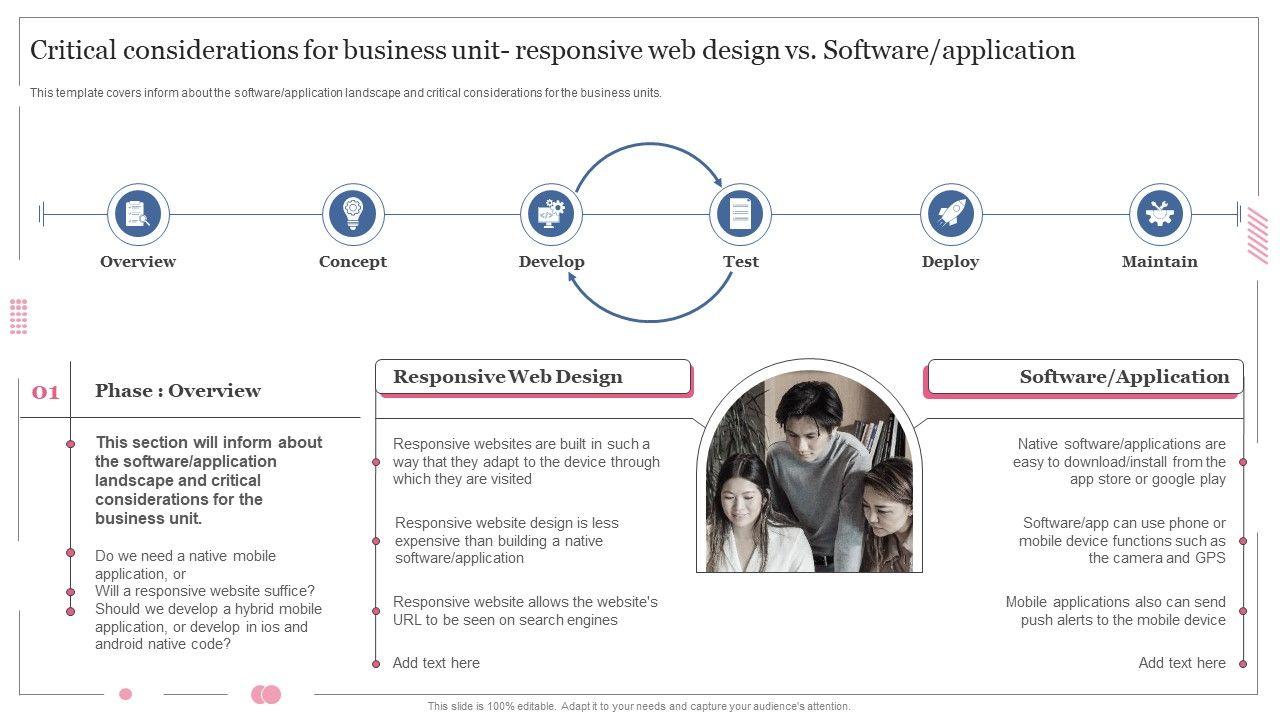 Critical considerations for business unit- responsive web design vs. Software/application

This template covers inform about the software/application landscape and critical considerations for the business units.

Overview

Concept

Develop

Test

Deploy

Maintain

01

Phase : Overview

This section will inform about the software/application landscape and critical considerations for the business unit.

Do we need a native mobile application, or

Will a responsive website suffice?

Should we develop a hybrid mobile application, or develop in ios and android native code?

Responsive Web Design

Responsive websites are built in such a way that they adapt to the device through which they are visited

Responsive website design is less expensive than building a native software/application

Responsive website allows the website's URL to be seen on search engines

Add text here

Software/Application

Native software/applications are easy to download/install from the app store or google play

Software/app can use phone or mobile device functions such as the camera and GPS

Mobile applications also can send push alerts to the mobile device

Add text here

This slide is 100% editable. Adapt it to your needs and capture your audience's attention.